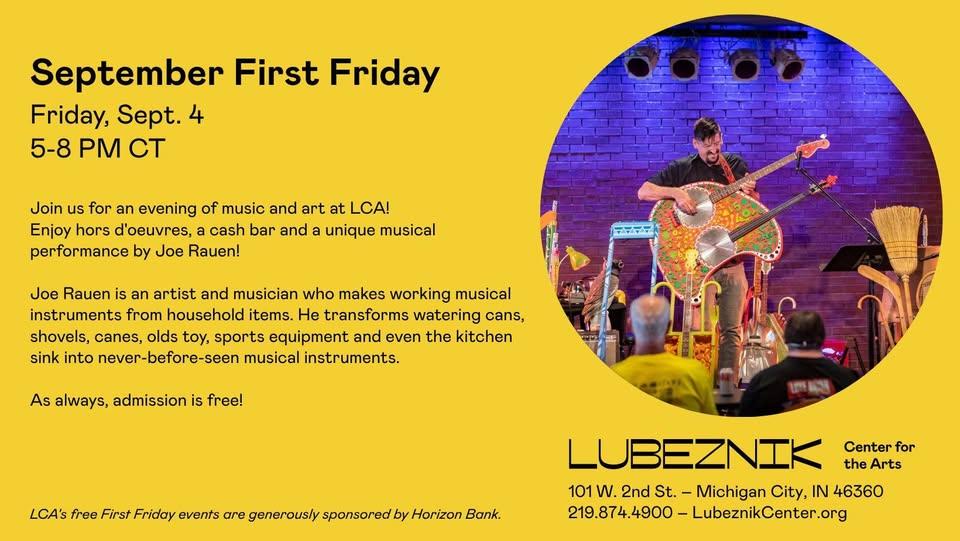 September First Friday
Friday, Sept. 4
5-8 PM CT

Join us for an evening of music and art at LCA! Enjoy hors d'oeuvres, a cash bar and a unique musical performance by Joe Rauen!

Joe Rauen is an artist and musician who makes working musical instruments from household items. He transforms watering cans, shovels, canes, olds toy, sports equipment and even the kitchen sink into never-before-seen musical instruments.

As always, admission is free!

LCA's free First Friday events are generously sponsored by Horizon Bank.

LUBEZNIK Center for the Arts
101 W. 2nd St. – Michigan City, IN 46360
219.874.4900 – LubeznikCenter.org